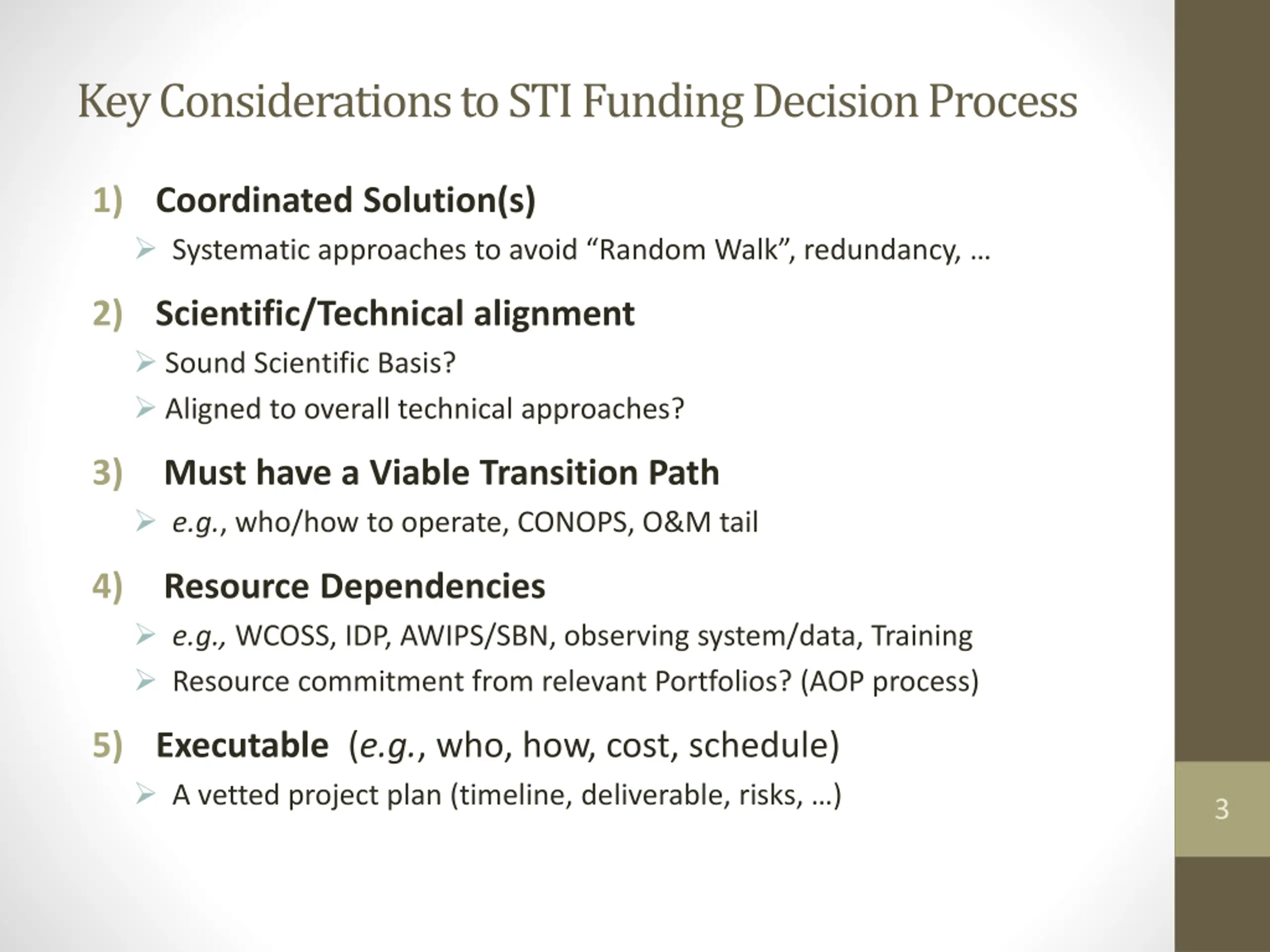 Key Considerations to STI Funding Decision Process

1) Coordinated Solution(s)

➢ Systematic approaches to avoid “Random Walk”, redundancy, …

2) Scientific/Technical alignment

➢ Sound Scientific Basis?

➢ Aligned to overall technical approaches?

3) Must have a Viable Transition Path

➢ e.g., who/how to operate, CONOPS, O&M tail

4) Resource Dependencies

➢ e.g., WCOSS, IDP, AWIPS/SBN, observing system/data, Training

➢ Resource commitment from relevant Portfolios? (AOP process)

5) Executable (e.g., who, how, cost, schedule)

➢ A vetted project plan (timeline, deliverable, risks, …)

3